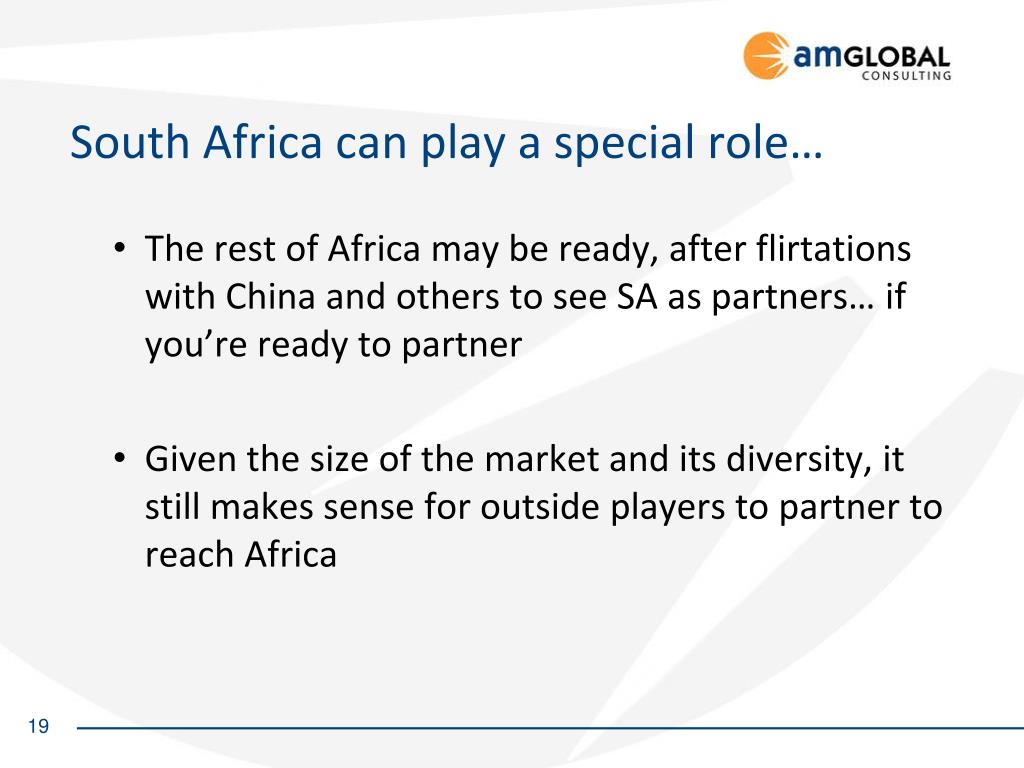 amGLOBAL
CONSULTING

South Africa can play a special role…

• The rest of Africa may be ready, after flirtations with China and others to see SA as partners… if you’re ready to partner

• Given the size of the market and its diversity, it still makes sense for outside players to partner to reach Africa

19